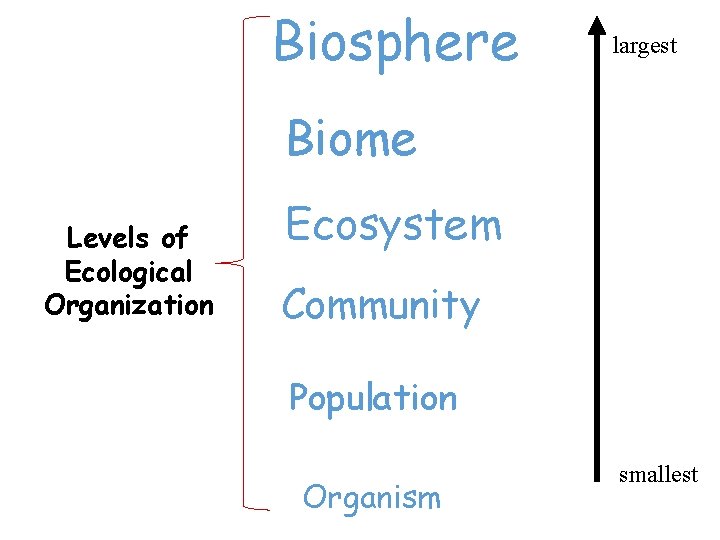 Levels of Ecological Organization

Biosphere

Biome

Ecosystem

Community

Population

Organism

largest

smallest